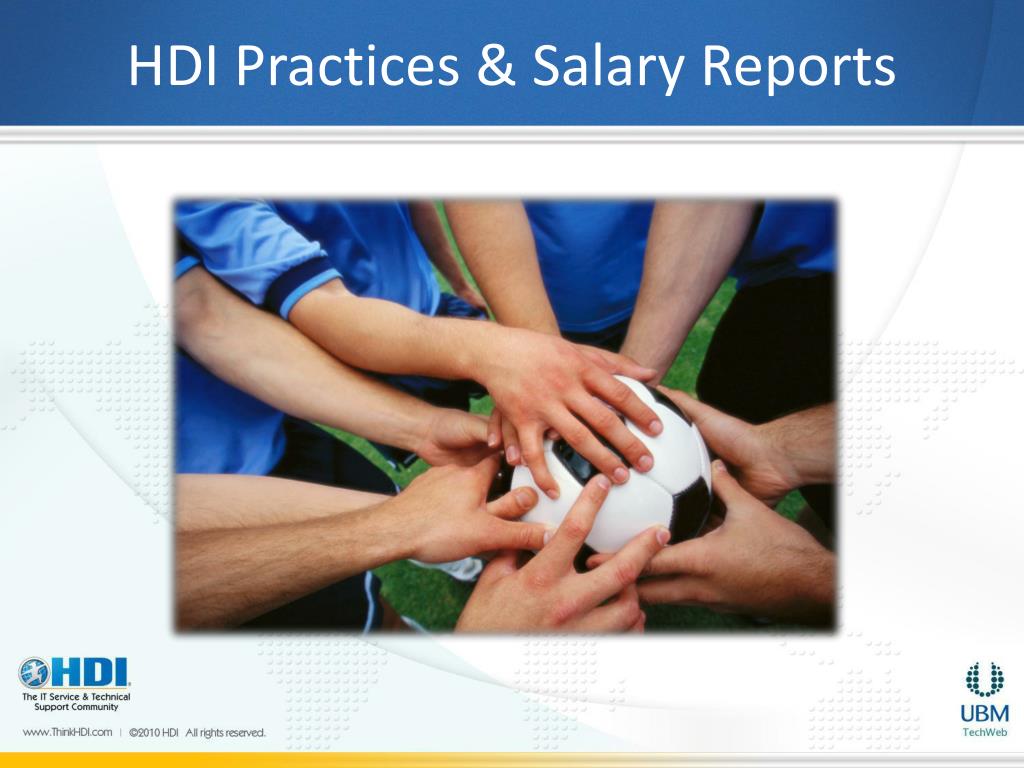 HDI Practices & Salary Reports

HDI
The IT Service & Technical Support Community

www.ThinkHDI.com | ©2010 HDI All rights reserved.

UBM
TechWeb